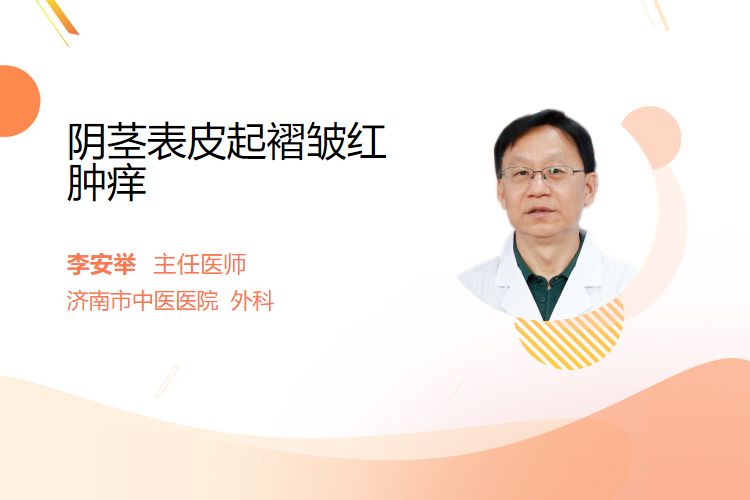 阴茎表皮起褶皱红肿痒

李安举 主任医师
济南市中医医院 外科